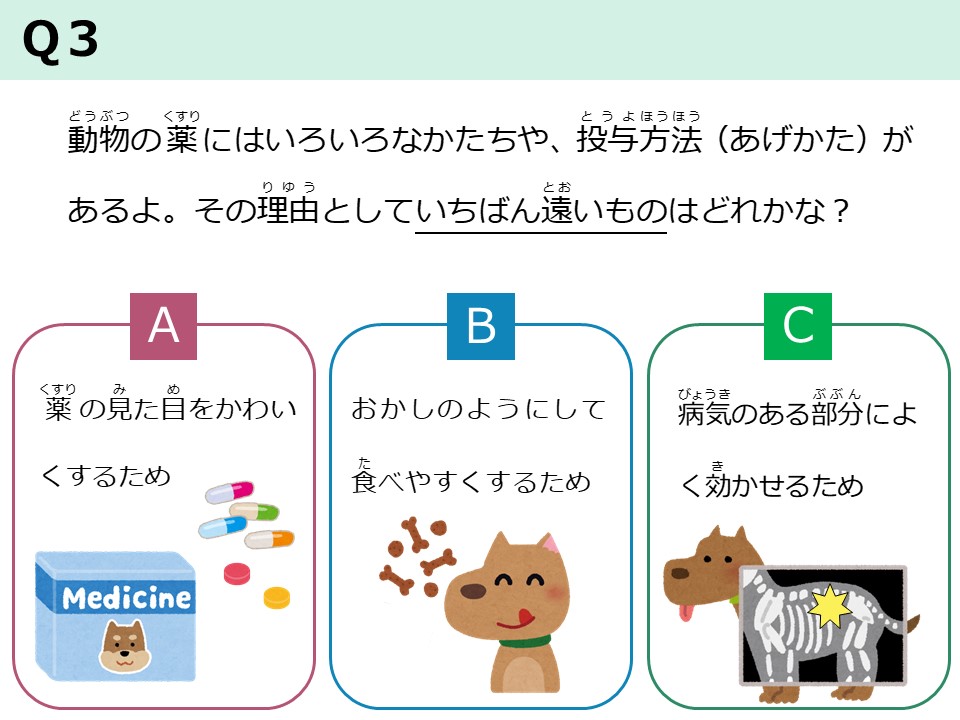 Q3

動物(どうぶつ)の薬(くすり)にはいろいろなかたちや、投与方法(とうよほうほう)（あげかた）があるよ。その理由(りゆう)としていちばん遠(とお)いものはどれかな？

A
薬(くすり)の見(み)た目(め)をかわいくするため

Medicine

B
おかしのようにして食(た)べやすくするため

C
病気(びょうき)のある部分(ぶぶん)によく効(き)かせるため